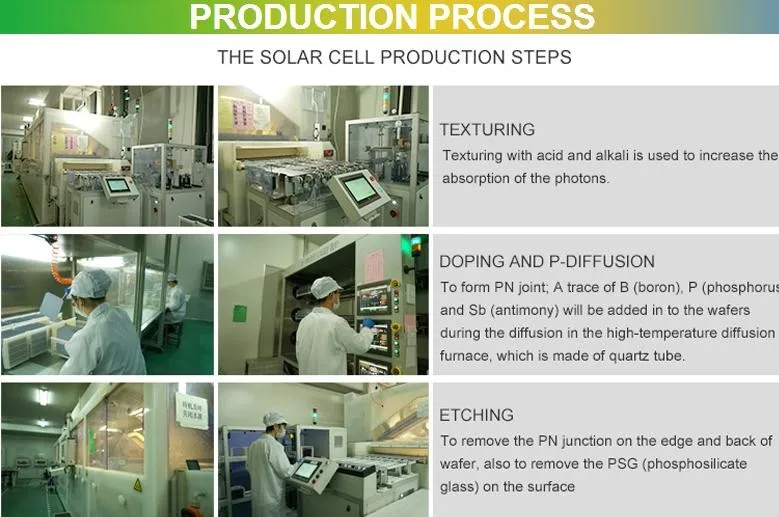 PRODUCTION PROCESS

THE SOLAR CELL PRODUCTION STEPS

TEXTURING
Texturing with acid and alkali is used to increase the absorption of the photons.

DOPING AND P-DIFFUSION
To form PN joint; A trace of B (boron), P (phosphorus and Sb (antimony) will be added in to the wafers during the diffusion in the high-temperature diffusion furnace, which is made of quartz tube.

ETCHING
To remove the PN junction on the edge and back of wafer, also to remove the PSG (phosphosilicate glass) on the surface